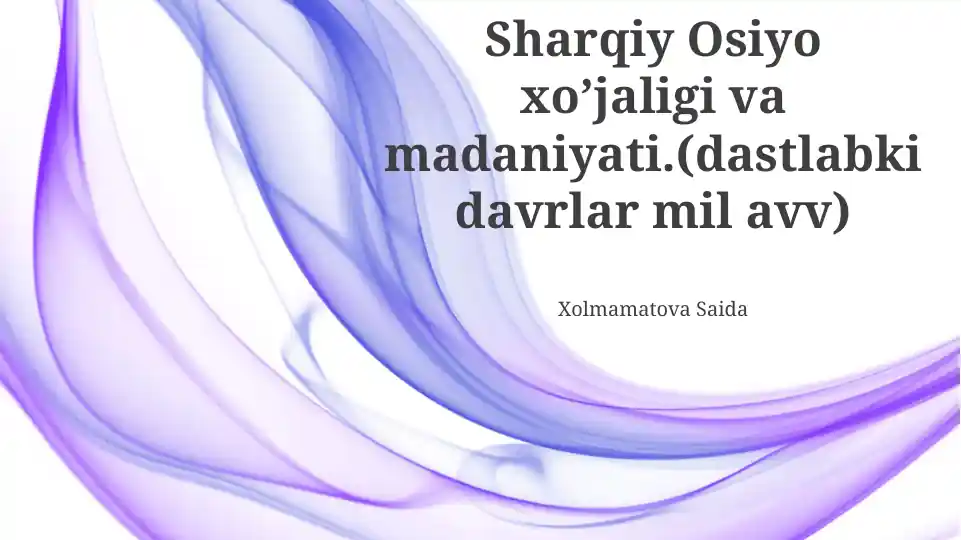 Sharqiy Osiyo xo’jaligi va madaniyati.(dastlabki davrlar mil avv)

Xolmamatova Saida